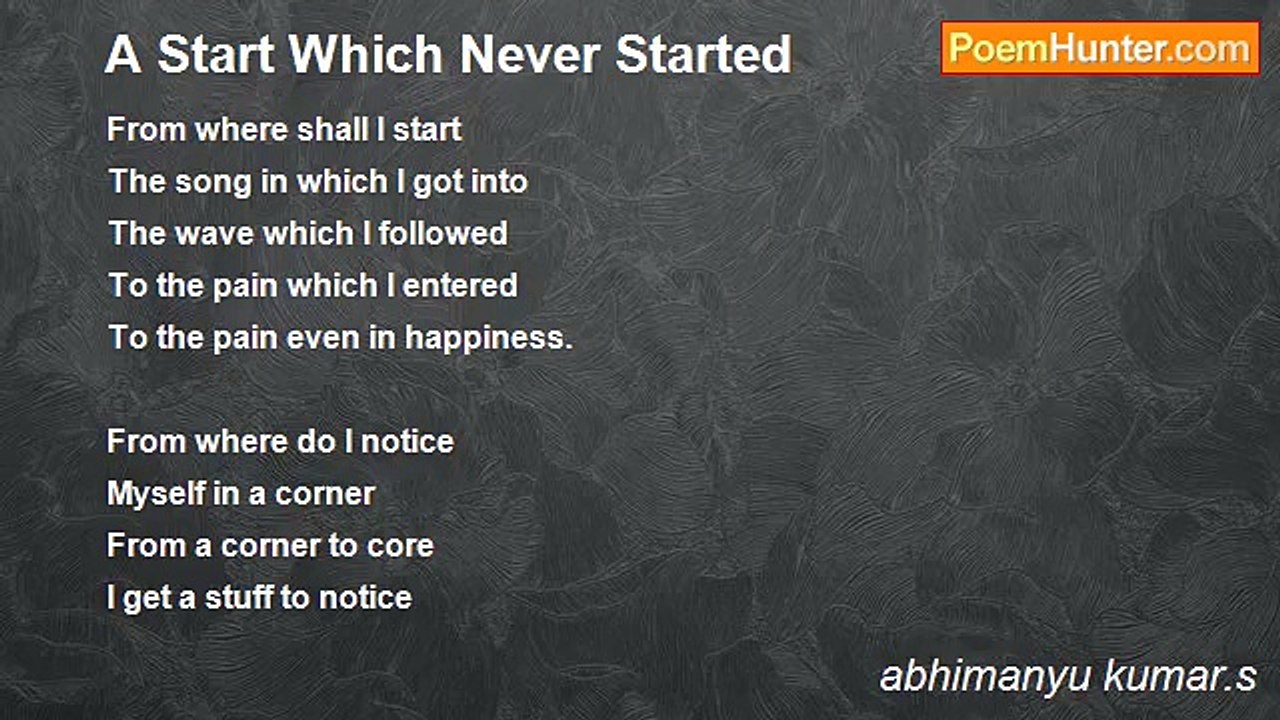 A Start Which Never Started

PoemHunter.com

From where shall I start
The song in which I got into
The wave which I followed
To the pain which I entered
To the pain even in happiness.

From where do I notice
Myself in a corner
From a corner to core
I get a stuff to notice

abhimanyu kumar.s